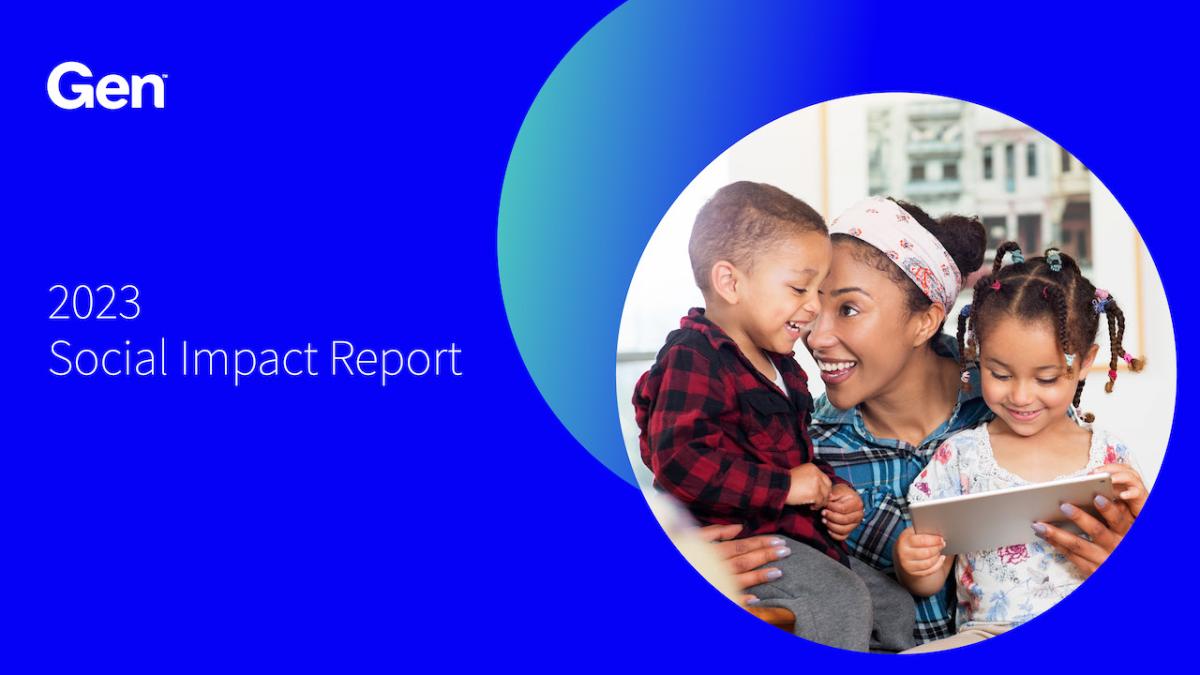 Gen™

2023
Social Impact Report